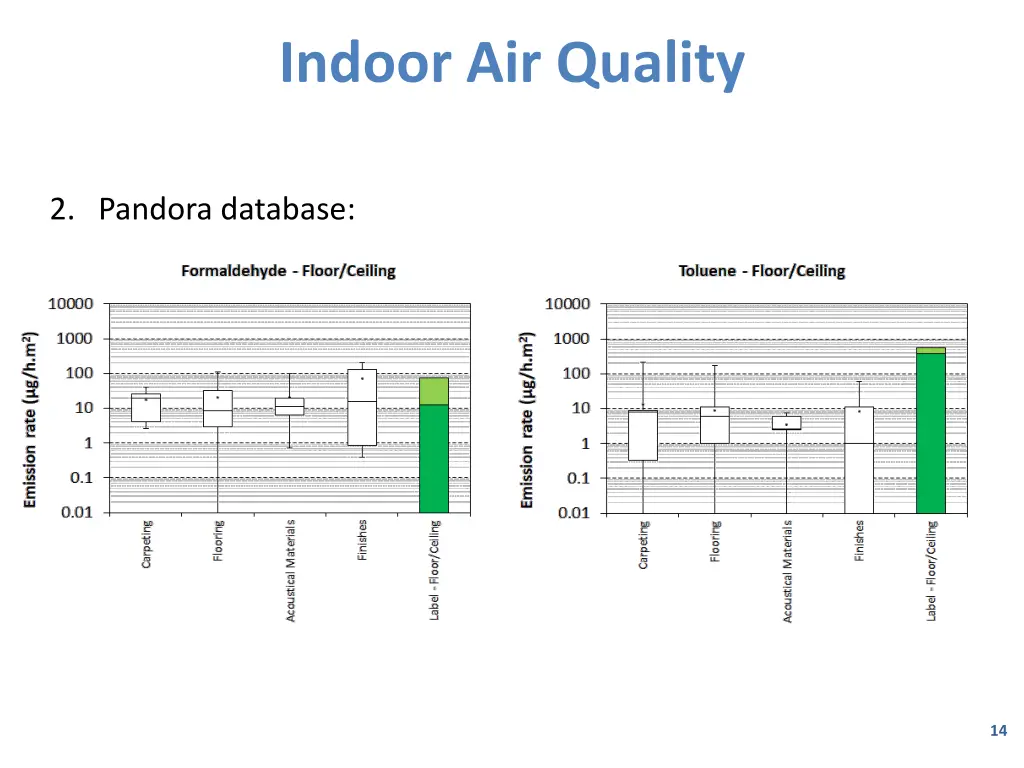 Indoor Air Quality

2. Pandora database:

Formaldehyde - Floor/Ceiling

Emission rate (µg/h.m²)

10000
1000
100
10
1
0.1
0.01

Carpeting
Flooring
Acoustical Materials
Finishes
Label - Floor/Ceiling

Toluene - Floor/Ceiling

Emission rate (µg/h.m²)

10000
1000
100
10
1
0.1
0.01

Carpeting
Flooring
Acoustical Materials
Finishes
Label - Floor/Ceiling

14